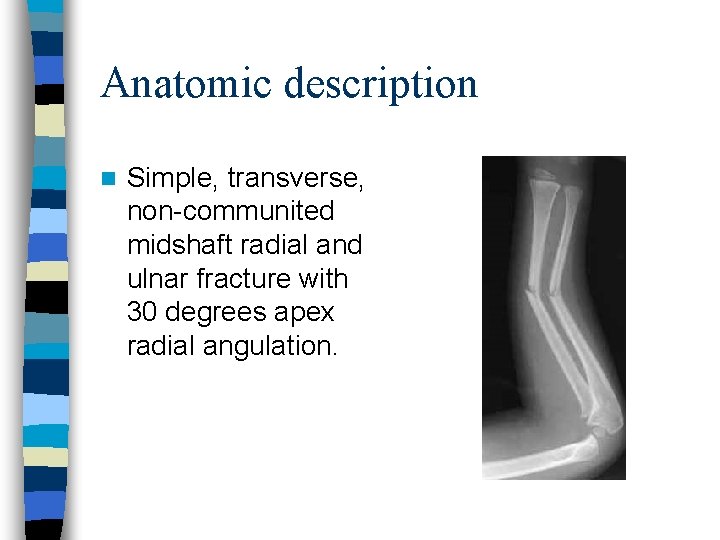 Anatomic description

Simple, transverse, non-communited midshaft radial and ulnar fracture with 30 degrees apex radial angulation.